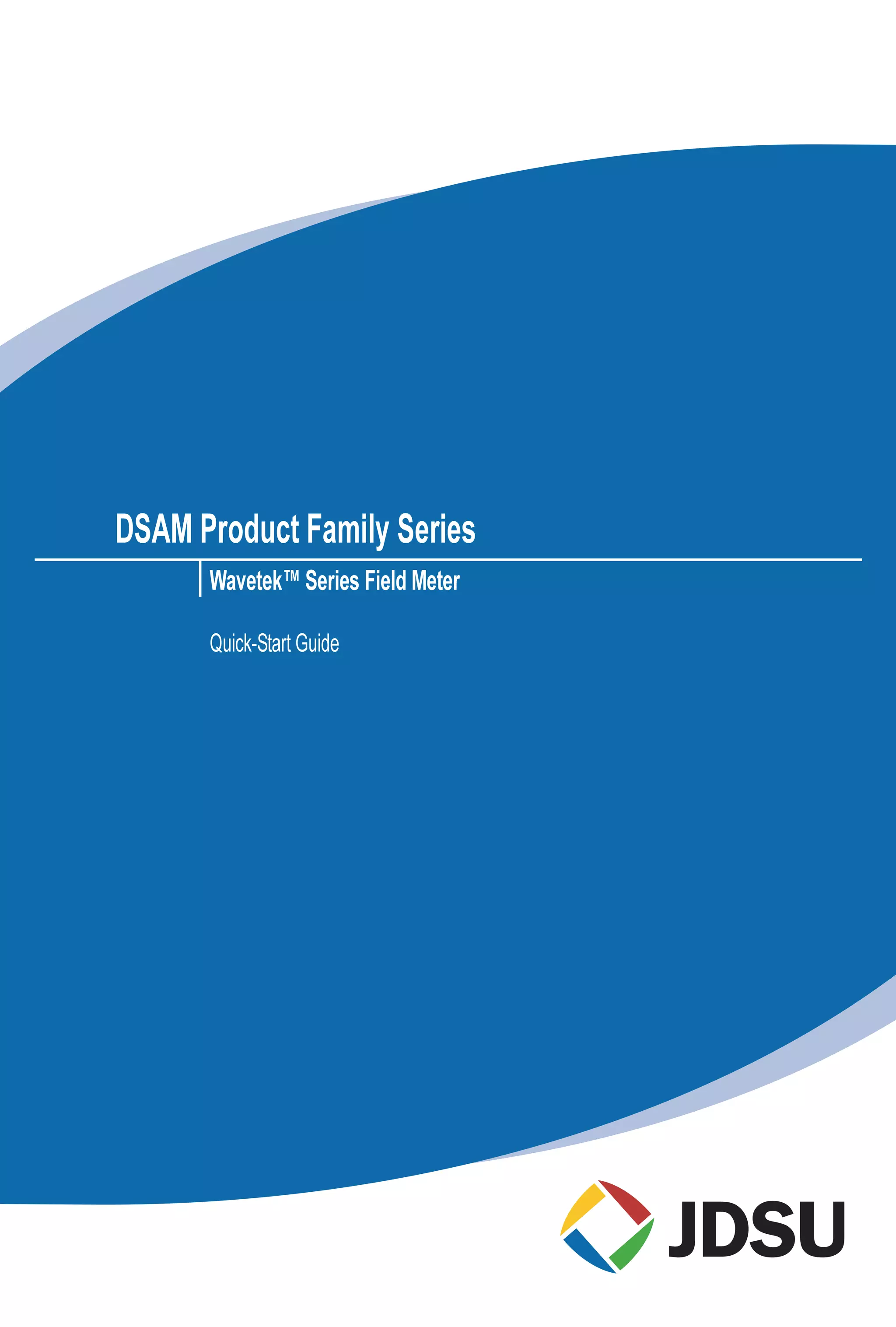 DSAM Product Family Series

Wavetek™ Series Field Meter

Quick-Start Guide

JDSU